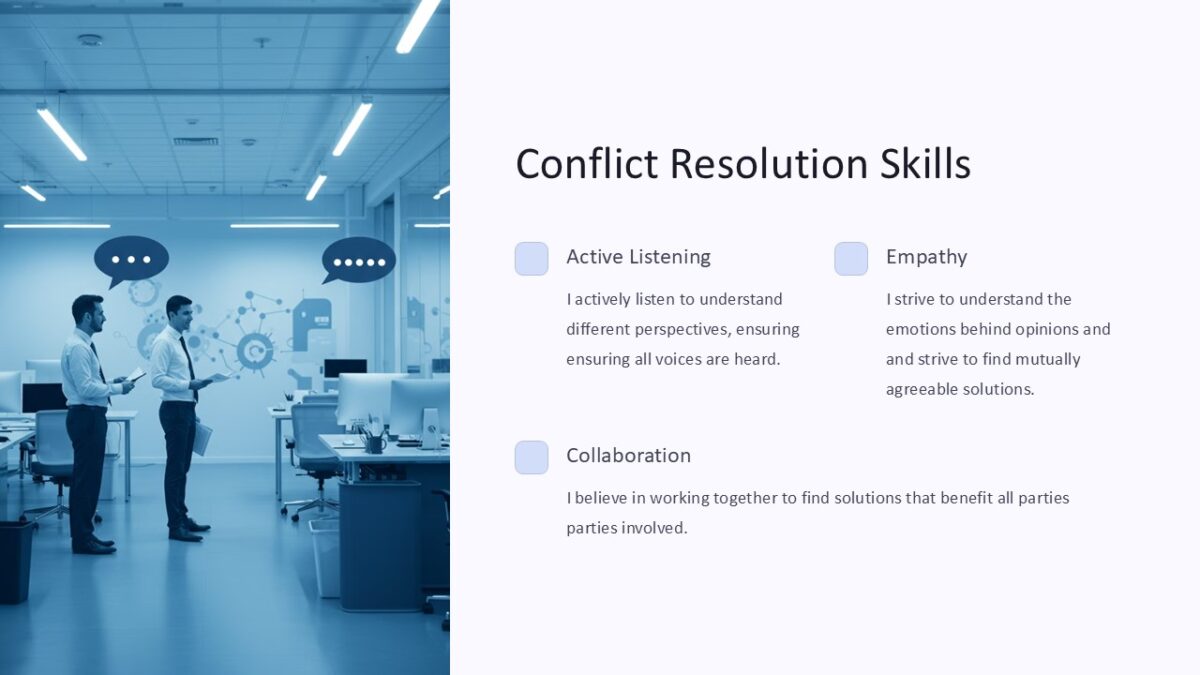 Conflict Resolution Skills

Active Listening

I actively listen to understand different perspectives, ensuring ensuring all voices are heard.

Empathy

I strive to understand the emotions behind opinions and and strive to find mutually agreeable solutions.

Collaboration

I believe in working together to find solutions that benefit all parties parties involved.